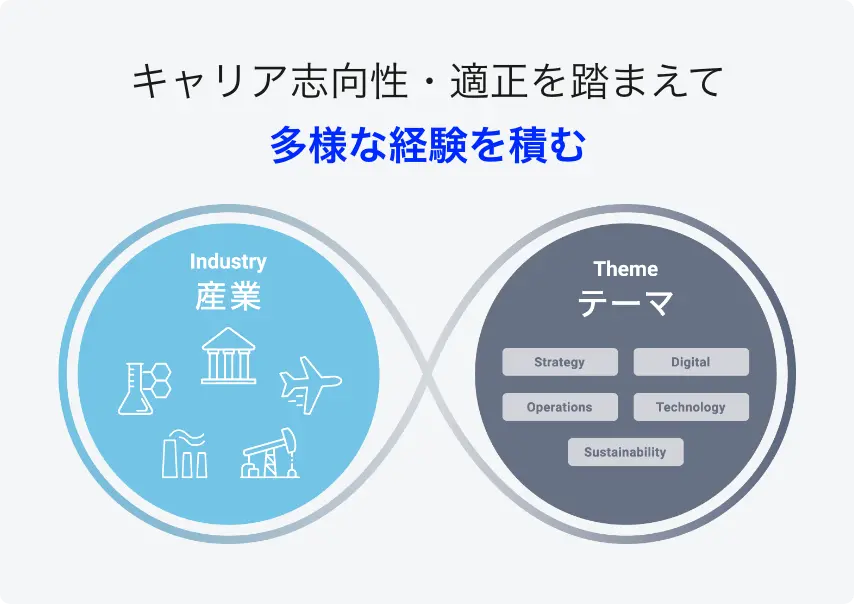 キャリア志向性・適正を踏まえて
多様な経験を積む

Industry
産業

Theme
テーマ

Strategy
Digital
Operations
Technology
Sustainability